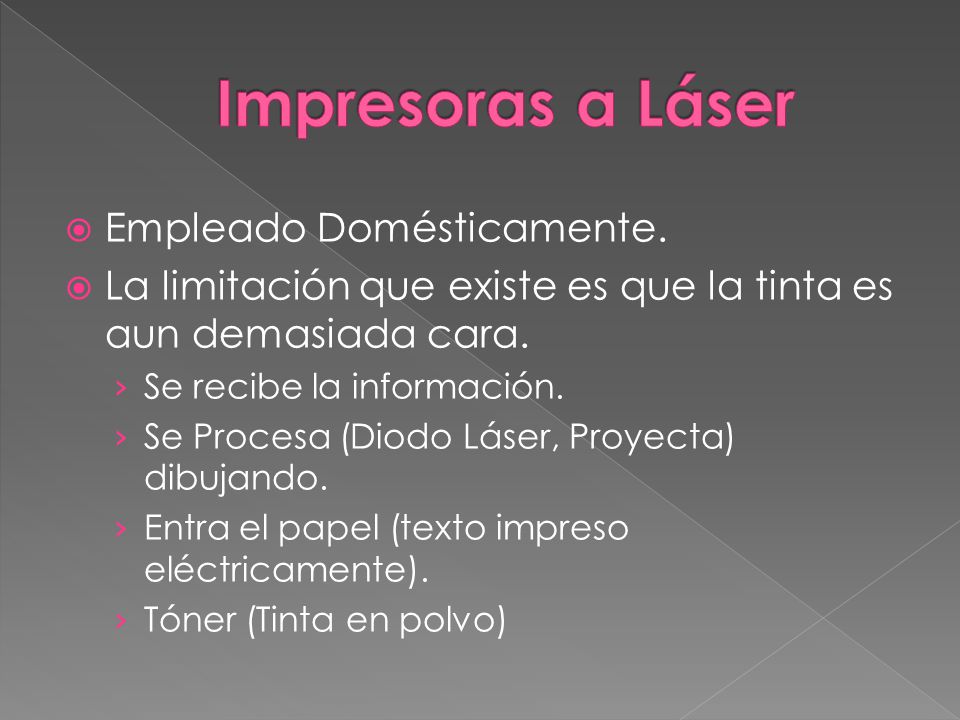 Impresoras a Láser

Empleado Domésticamente.

La limitación que existe es que la tinta es aun demasiada cara.

› Se recibe la información.

› Se Procesa (Diodo Láser, Proyecta) dibujando.

› Entra el papel (texto impreso eléctricamente).

› Tóner (Tinta en polvo)